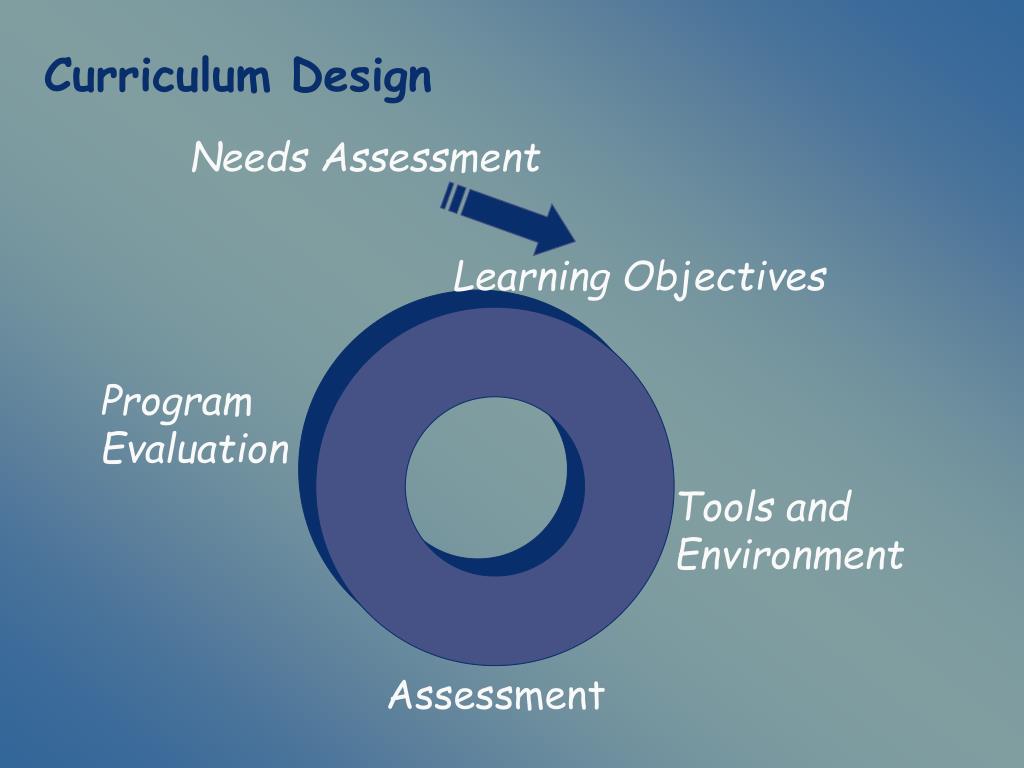 Curriculum Design

Needs Assessment

Learning Objectives

Program Evaluation

Tools and Environment

Assessment